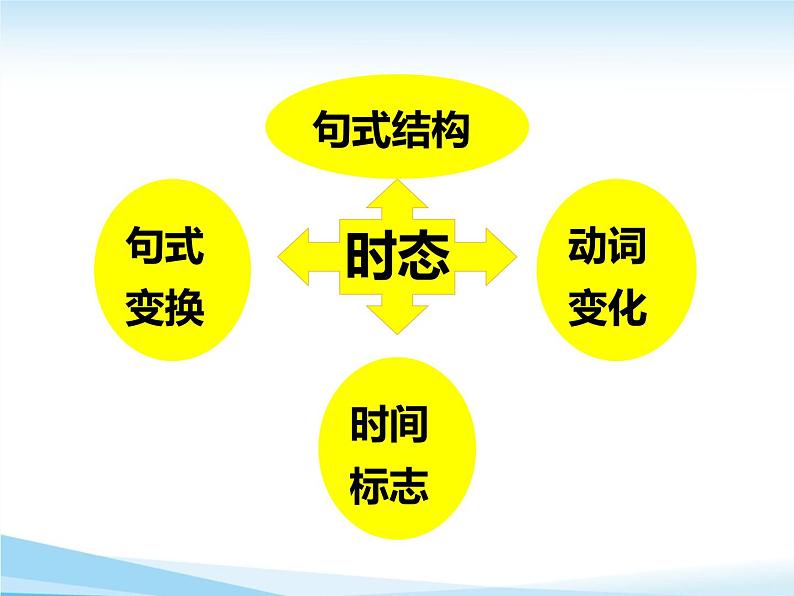 句式结构

句式变换

时态

动词变化

时间标志